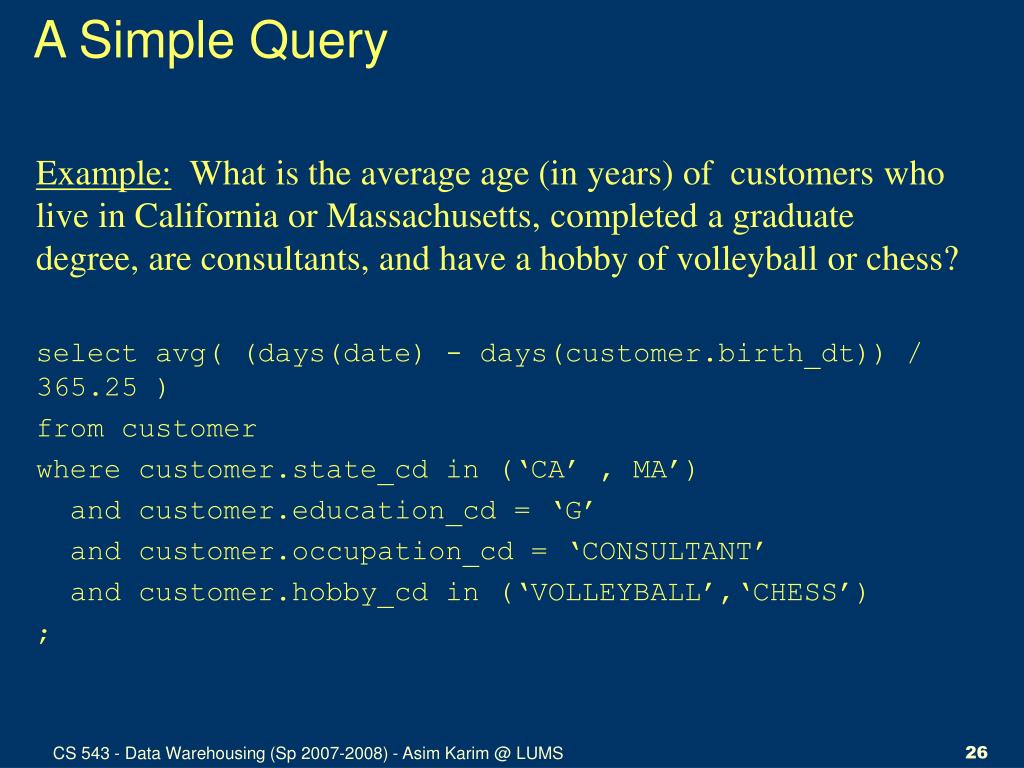 A Simple Query

Example: What is the average age (in years) of customers who live in California or Massachusetts, completed a graduate degree, are consultants, and have a hobby of volleyball or chess?

select avg( (days(date) - days(customer.birth_dt)) / 365.25 )
from customer
where customer.state_cd in (‘CA’ , MA’)
and customer.education_cd = ‘G’
and customer.occupation_cd = ‘CONSULTANT’
and customer.hobby_cd in (‘VOLLEYBALL’,‘CHESS’)
;

CS 543 - Data Warehousing (Sp 2007-2008) - Asim Karim @ LUMS

26